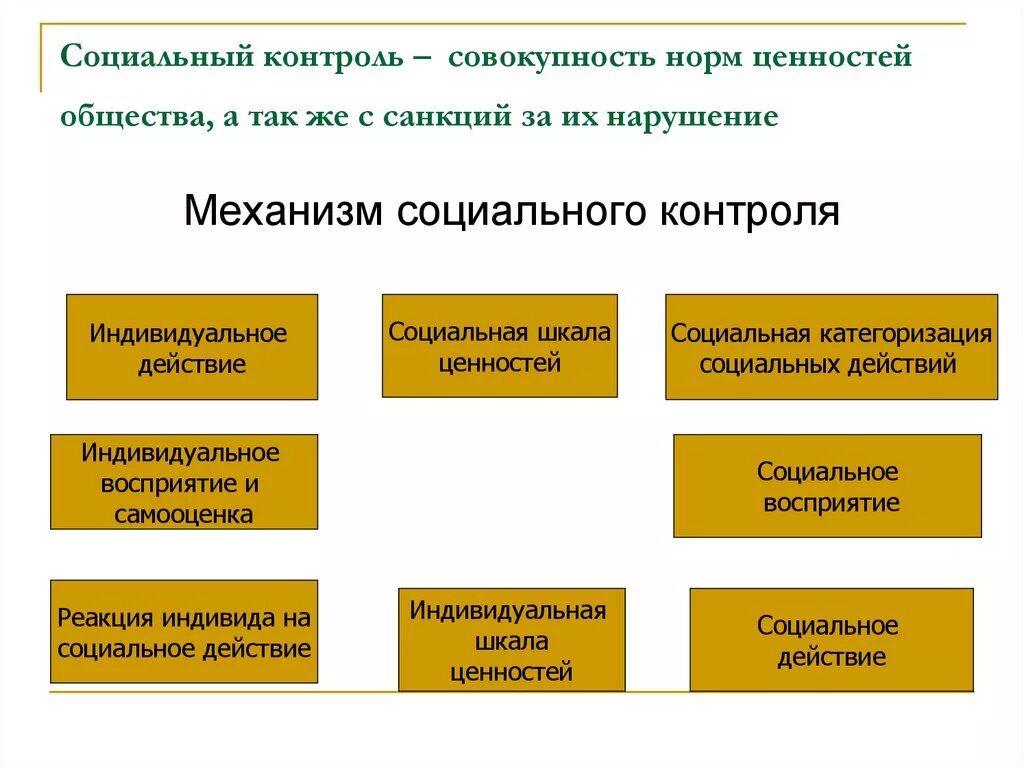 Социальный контроль – совокупность норм ценностей общества, а так же с санкций за их нарушение

Механизм социального контроля

Индивидуальное действие

Социальная шкала ценностей

Социальная категоризация социальных действий

Индивидуальное восприятие и самооценка

Социальное восприятие

Реакция индивида на социальное действие

Индивидуальная шкала ценностей

Социальное действие